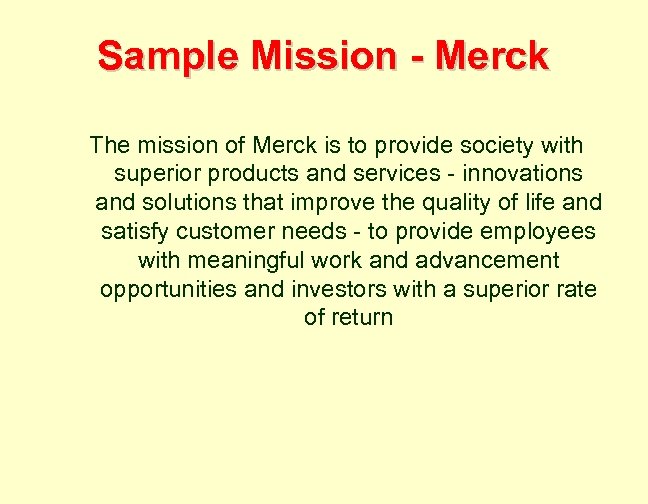 Sample Mission - Merck

The mission of Merck is to provide society with superior products and services - innovations and solutions that improve the quality of life and satisfy customer needs - to provide employees with meaningful work and advancement opportunities and investors with a superior rate of return